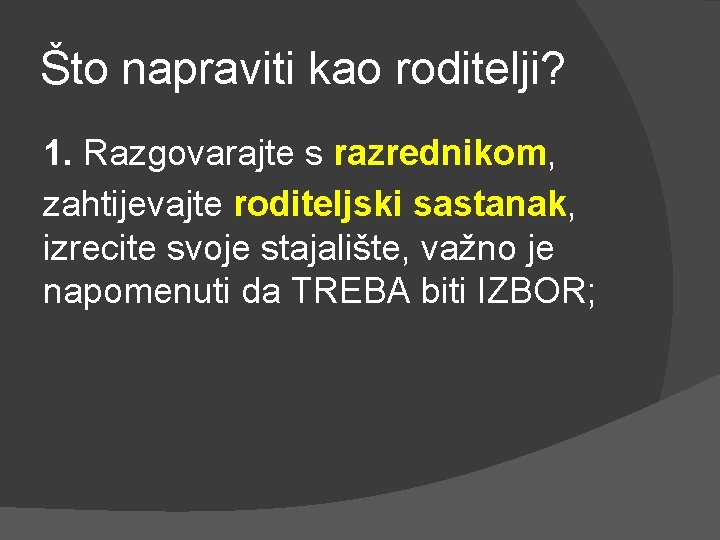 Što napraviti kao roditelji?

1. Razgovarajte s razrednikom, zahtijevajte roditeljski sastanak, izrecite svoje stajalište, važno je napomenuti da TREBA biti IZBOR;